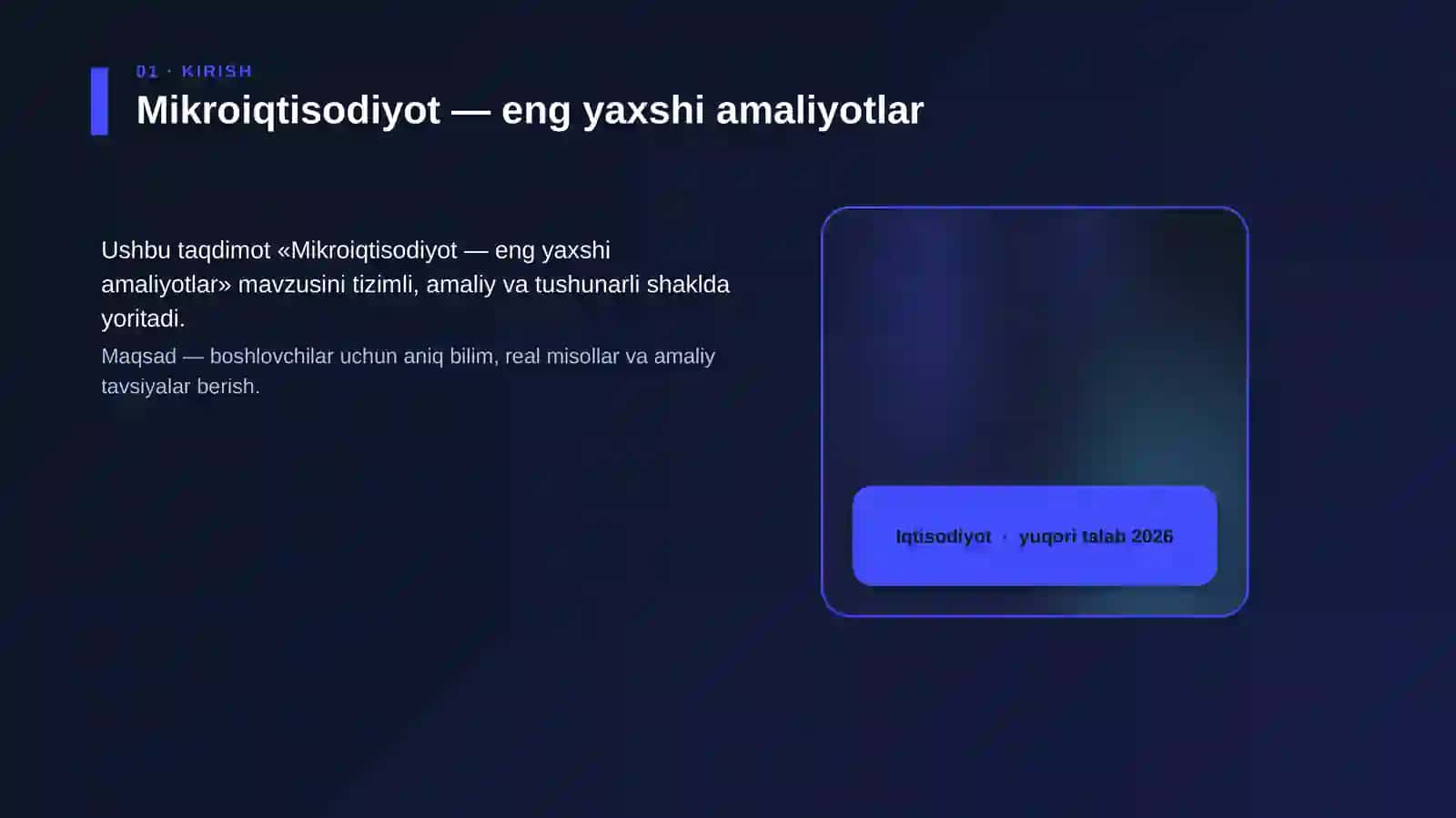 01 · KIRISH

Mikroiqtisodiyot — eng yaxshi amaliyotlar

Ushbu taqdimot «Mikroiqtisodiyot — eng yaxshi amaliyotlar» mavzusini tizimli, amaliy va tushunarli shaklda yoritadi.

Maqsad — boshlovchilar uchun aniq bilim, real misollar va amaliy tavsiyalar berish.

Iqtisodiyot · yuqori talab 2026